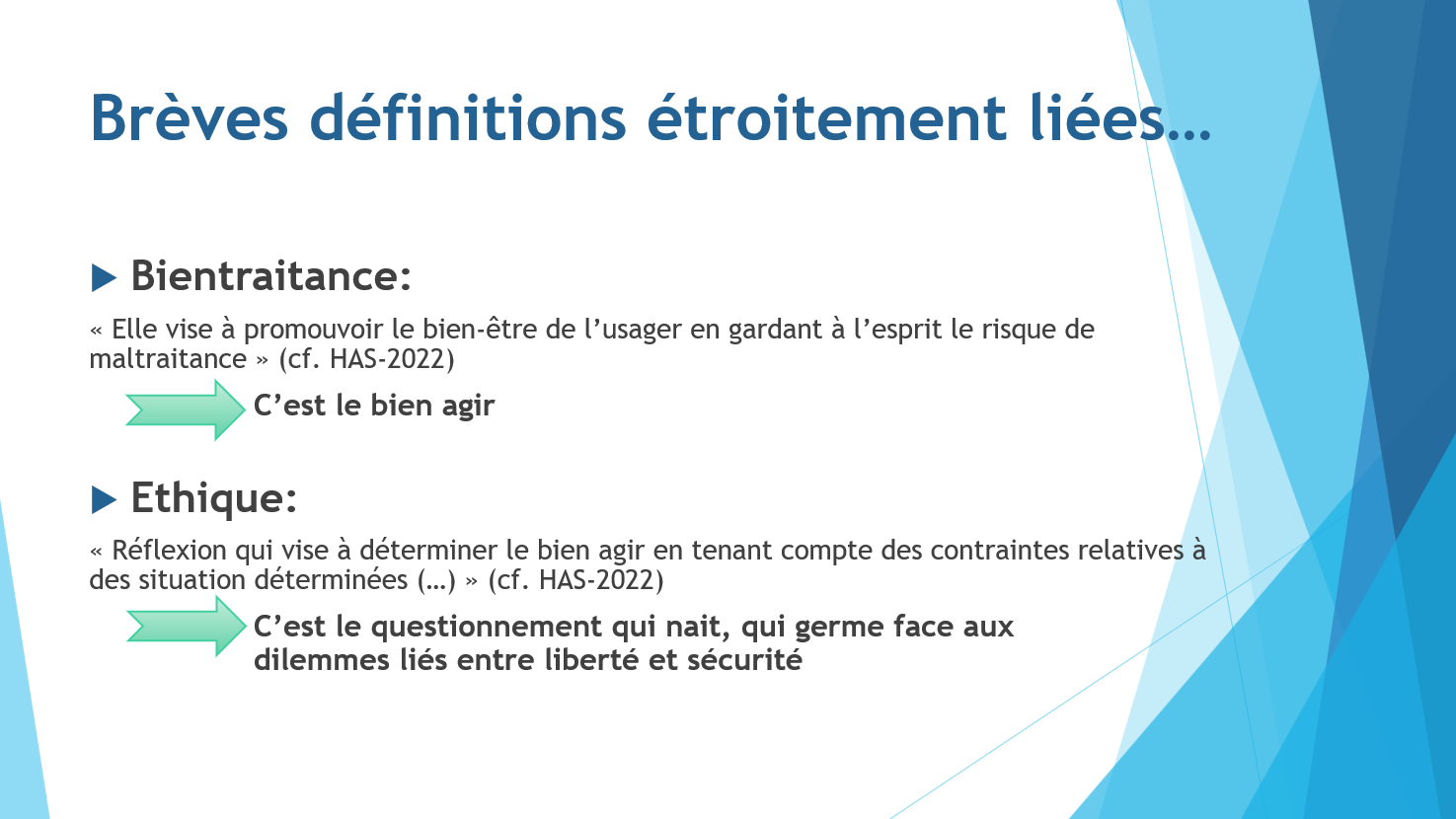 Brèves définitions étroitement liées…

Bientraitance:

« Elle vise à promouvoir le bien-être de l’usager en gardant à l’esprit le risque de maltraitance » (cf. HAS-2022)

C’est le bien agir

Ethique:

« Réflexion qui vise à déterminer le bien agir en tenant compte des contraintes relatives à des situation déterminées (…) » (cf. HAS-2022)

C’est le questionnement qui nait, qui germe face aux dilemmes liés entre liberté et sécurité